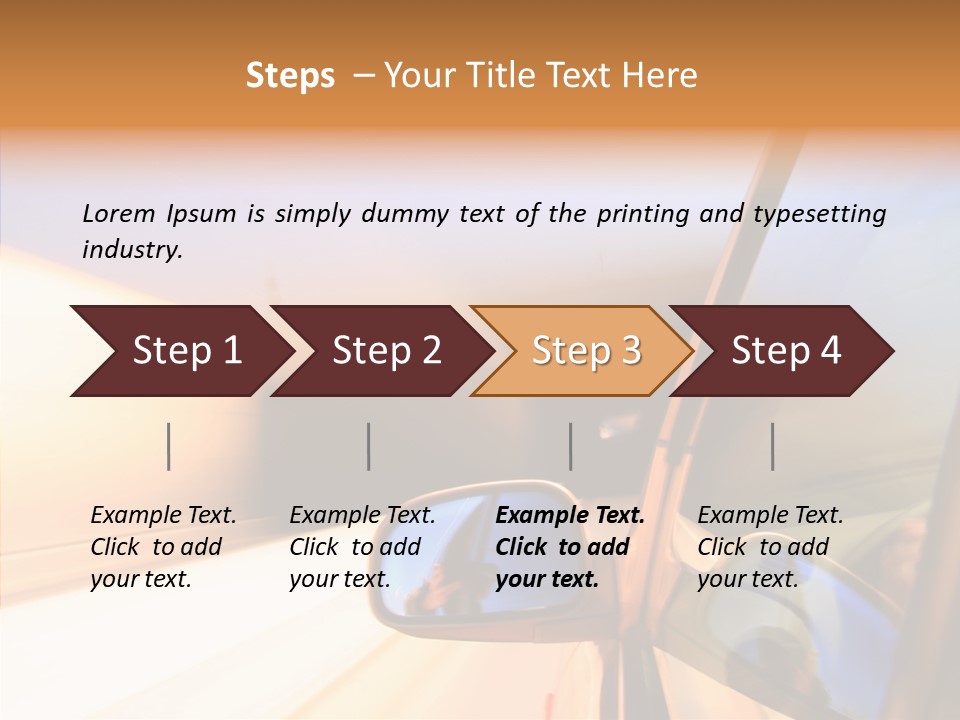 Steps – Your Title Text Here

Lorem Ipsum is simply dummy text of the printing and typesetting industry.

Step 1

Step 2

Step 3

Step 4

Example Text. Click to add your text.

Example Text. Click to add your text.

Example Text. Click to add your text.

Example Text. Click to add your text.